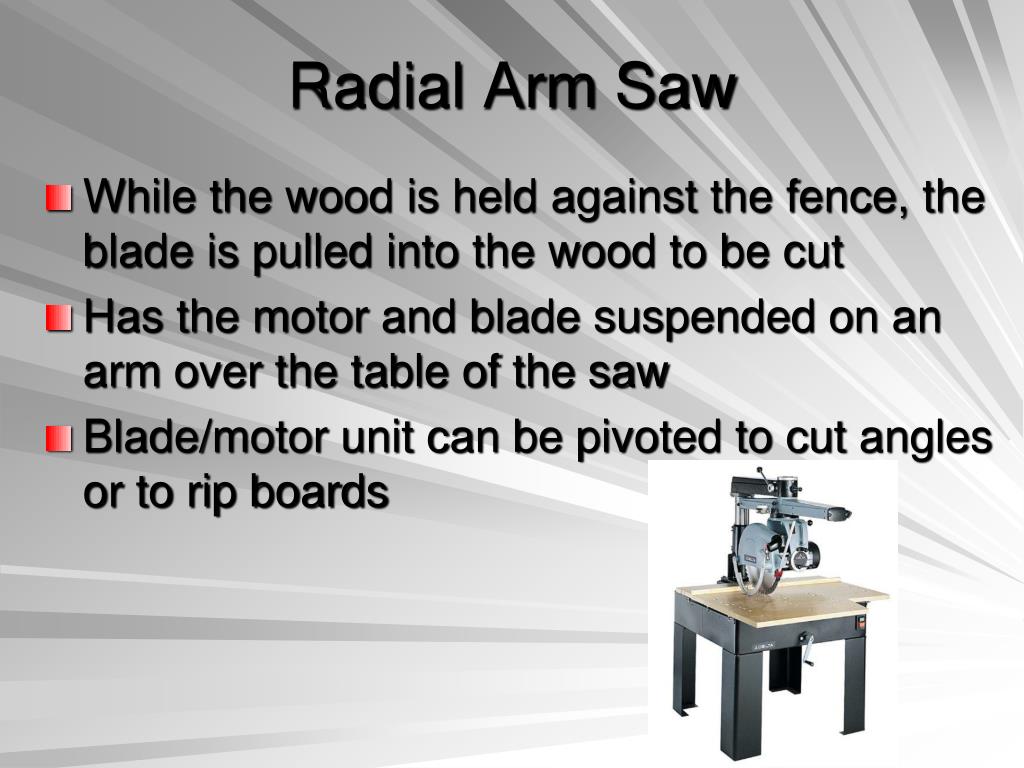 Radial Arm Saw

While the wood is held against the fence, the blade is pulled into the wood to be cut

Has the motor and blade suspended on an arm over the table of the saw

Blade/motor unit can be pivoted to cut angles or to rip boards